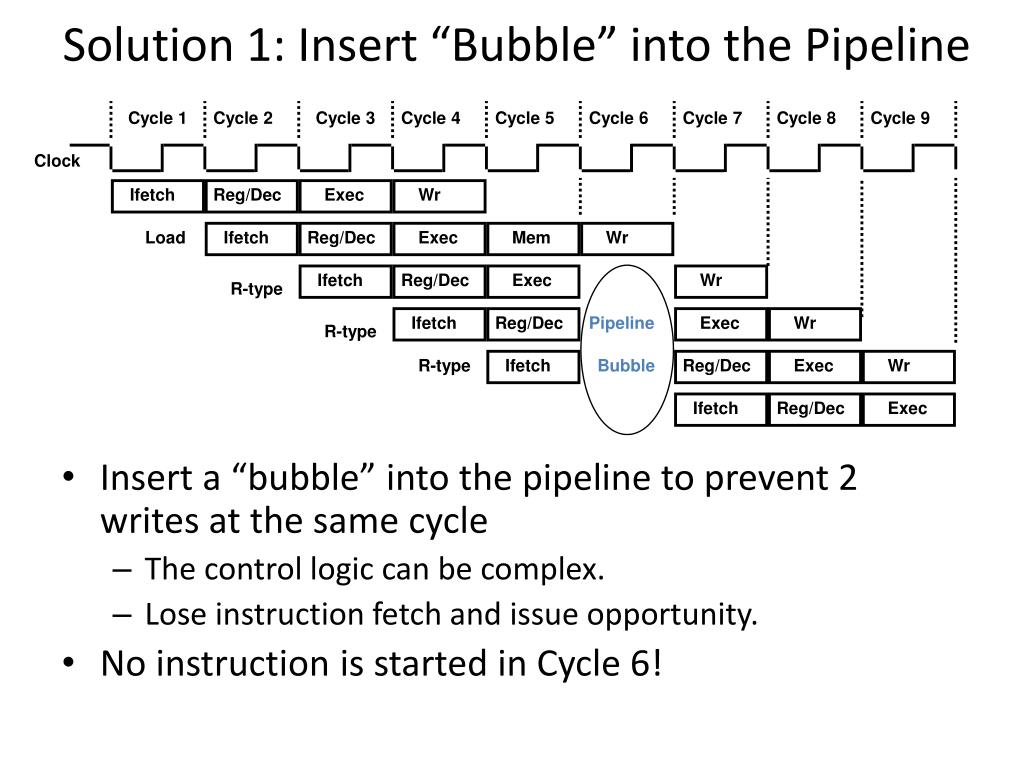 Solution 1: Insert “Bubble” into the Pipeline

Cycle 1 Cycle 2 Cycle 3 Cycle 4 Cycle 5 Cycle 6 Cycle 7 Cycle 8 Cycle 9

Clock

Ifetch Reg/Dec Exec Wr

Load Ifetch Reg/Dec Exec Mem Wr

R-type Ifetch Reg/Dec Exec Wr

R-type Ifetch Reg/Dec Pipeline Exec Wr

R-type Ifetch Bubble Reg/Dec Exec Wr

Ifetch Reg/Dec Exec

• Insert a “bubble” into the pipeline to prevent 2 writes at the same cycle
– The control logic can be complex.
– Lose instruction fetch and issue opportunity.
• No instruction is started in Cycle 6!